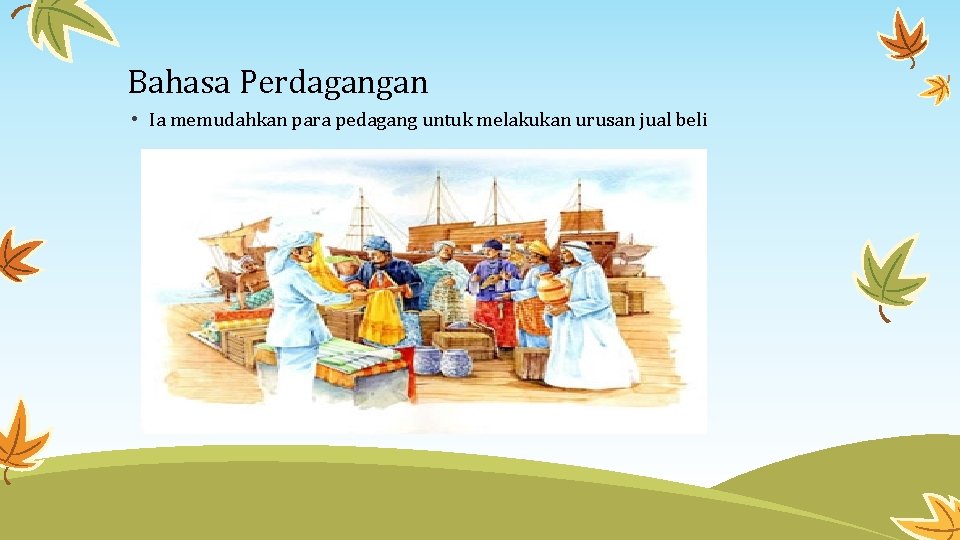 Bahasa Perdagangan

• Ia memudahkan para pedagang untuk melakukan urusan jual beli